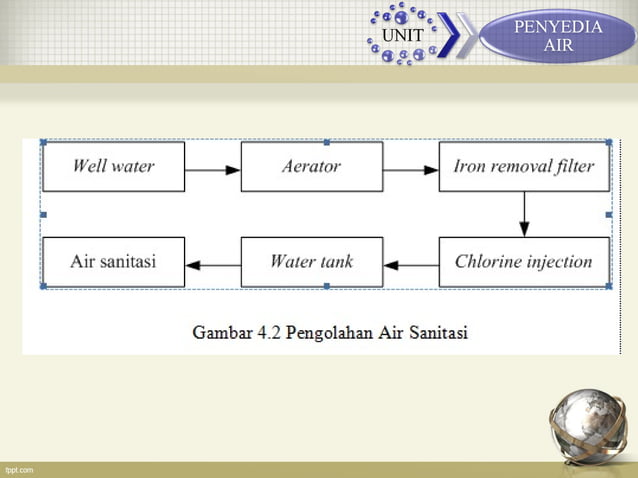 UNIT

PENYEDIA AIR

Well water

Aerator

Iron removal filter

Chlorine injection

Water tank

Air sanitasi

Gambar 4.2 Pengolahan Air Sanitasi

fppt.com